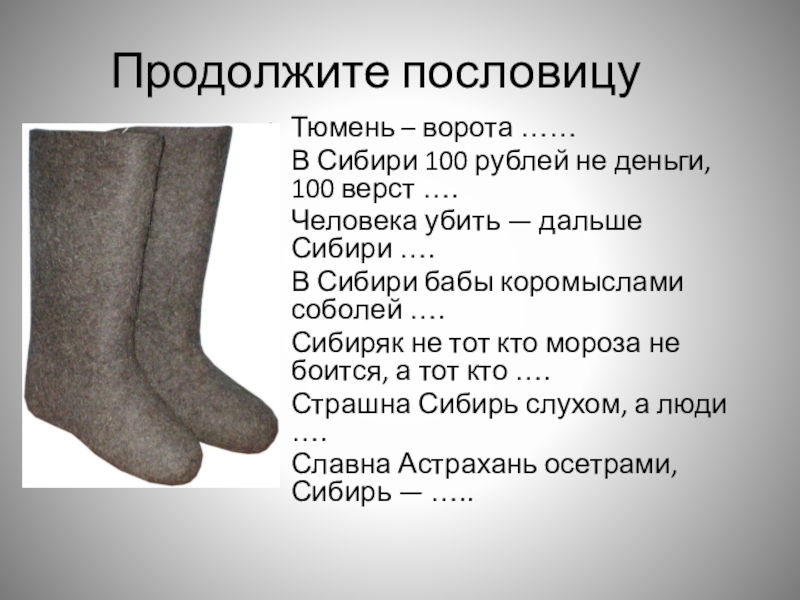 Продолжите пословицу

Тюмень – ворота ……

В Сибири 100 рублей не деньги, 100 верст ….

Человека убить — дальше Сибири ….

В Сибири бабы коромыслами соболей ….

Сибиряк не тот кто мороза не боится, а тот кто ….

Страшна Сибирь слухом, а люди ….

Славна Астрахань осетрами, Сибирь — …..